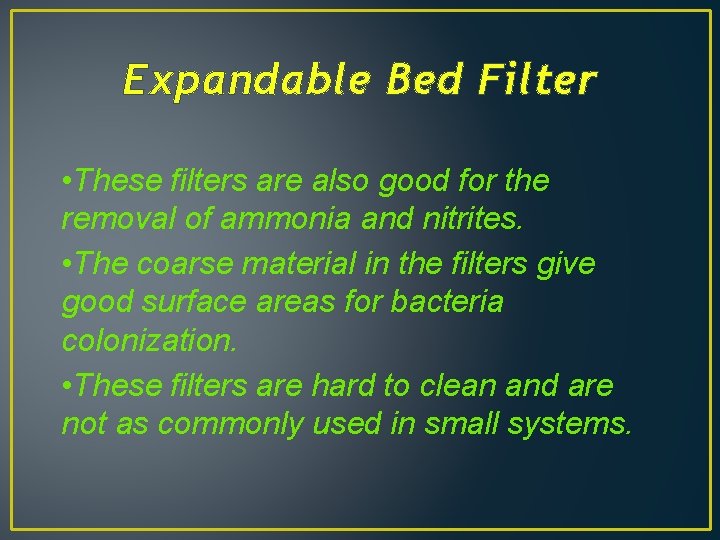 Expandable Bed Filter

•These filters are also good for the removal of ammonia and nitrites.

•The coarse material in the filters give good surface areas for bacteria colonization.

•These filters are hard to clean and are not as commonly used in small systems.